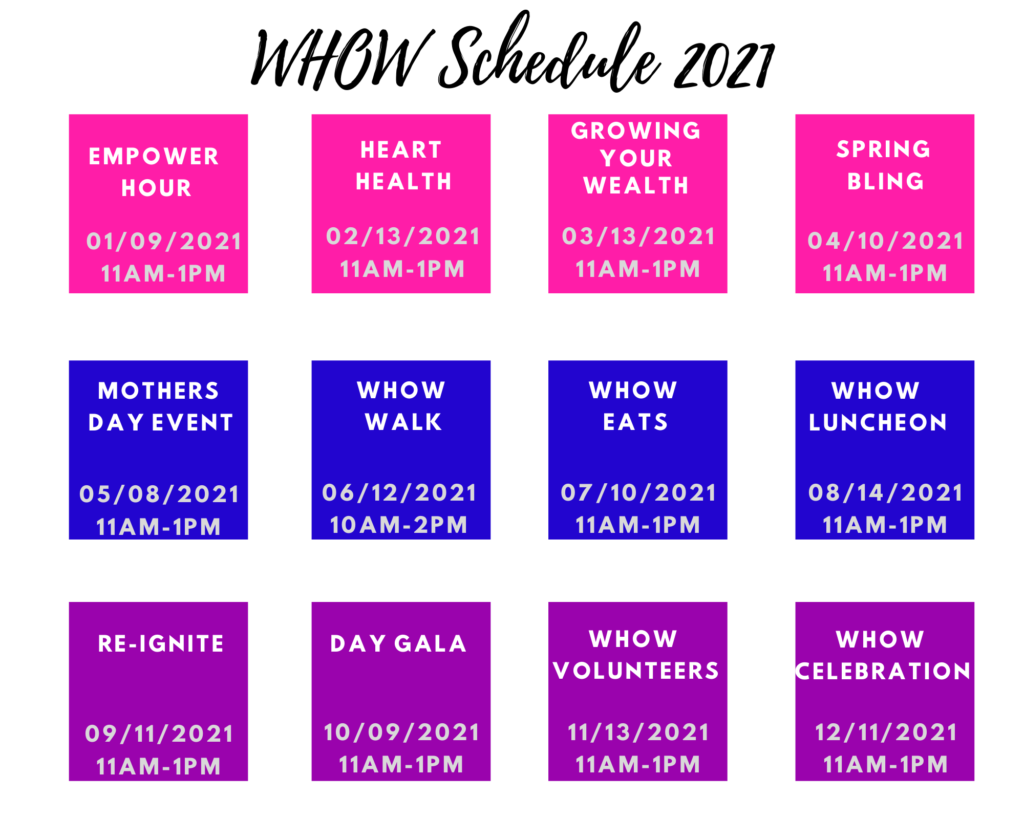 WHOW Schedule 2021

EMPOWER HOUR
01/09/2021
11AM-1PM

HEART HEALTH
02/13/2021
11AM-1PM

GROWING YOUR WEALTH
03/13/2021
11AM-1PM

SPRING BLING
04/10/2021
11AM-1PM

MOTHERS DAY EVENT
05/08/2021
11AM-1PM

WHOW WALK
06/12/2021
10AM-2PM

WHOW EATS
07/10/2021
11AM-1PM

WHOW LUNCHEON
08/14/2021
11AM-1PM

RE-IGNITE
09/11/2021
11AM-1PM

DAY GALA
10/09/2021
11AM-1PM

WHOW VOLUNTEERS
11/13/2021
11AM-1PM

WHOW CELEBRATION
12/11/2021
11AM-1PM